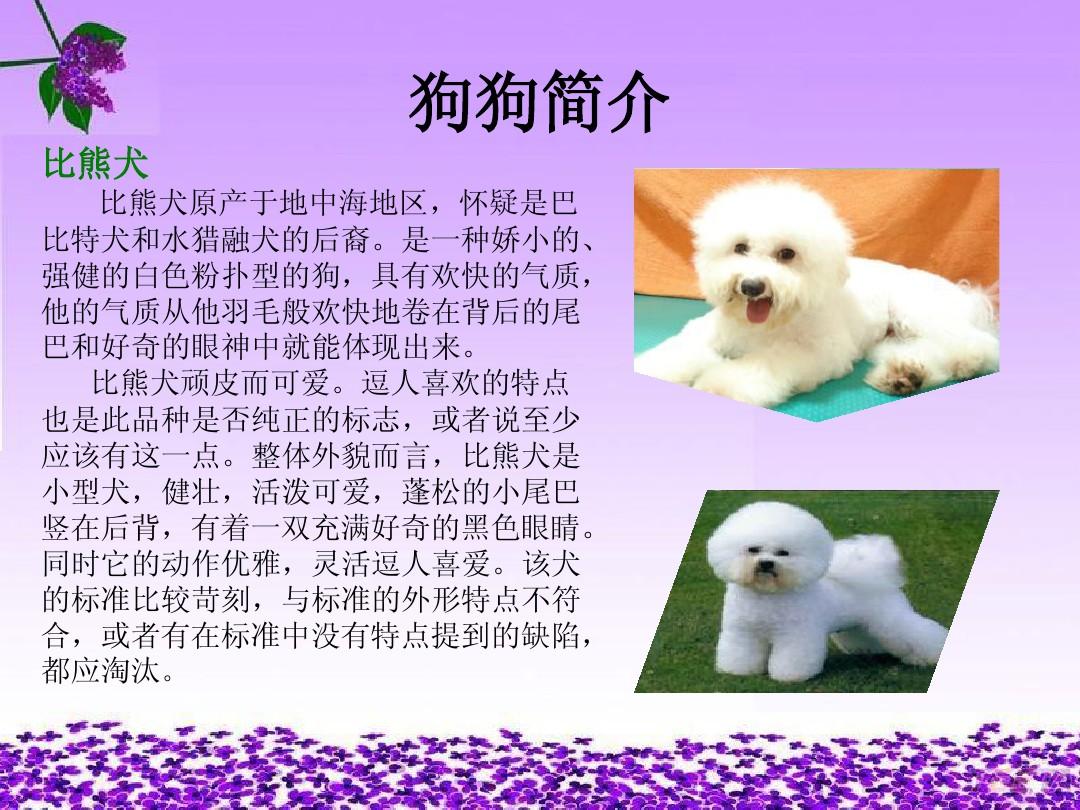 狗狗简介

比熊犬

比熊犬原产于地中海地区，怀疑是巴比特犬和水猎融犬的后裔。是一种娇小的、强健的白色粉扑型的狗，具有欢快的气质，他的气质从他羽毛般欢快地卷在背后的尾巴和好奇的眼神中就能体现出来。

比熊犬顽皮而可爱。逗人喜欢的特点也是此品种是否纯正的标志，或者说至少应该有这一点。整体外貌而言，比熊犬是小型犬，健壮，活泼可爱，蓬松的小尾巴竖在后背，有着一双充满好奇的黑色眼睛。同时它的动作优雅，灵活逗人喜爱。该犬的标准比较苛刻，与标准的外形特点不符合，或者有在标准中没有特点提到的缺陷，都应淘汰。